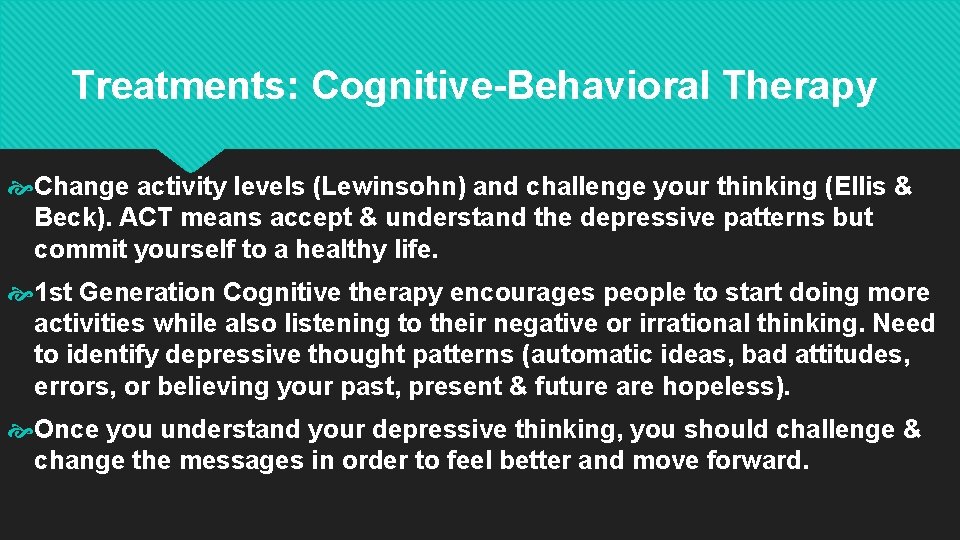 Treatments: Cognitive-Behavioral Therapy

Change activity levels (Lewinsohn) and challenge your thinking (Ellis & Beck). ACT means accept & understand the depressive patterns but commit yourself to a healthy life.

1st Generation Cognitive therapy encourages people to start doing more activities while also listening to their negative or irrational thinking. Need to identify depressive thought patterns (automatic ideas, bad attitudes, errors, or believing your past, present & future are hopeless).

Once you understand your depressive thinking, you should challenge & change the messages in order to feel better and move forward.